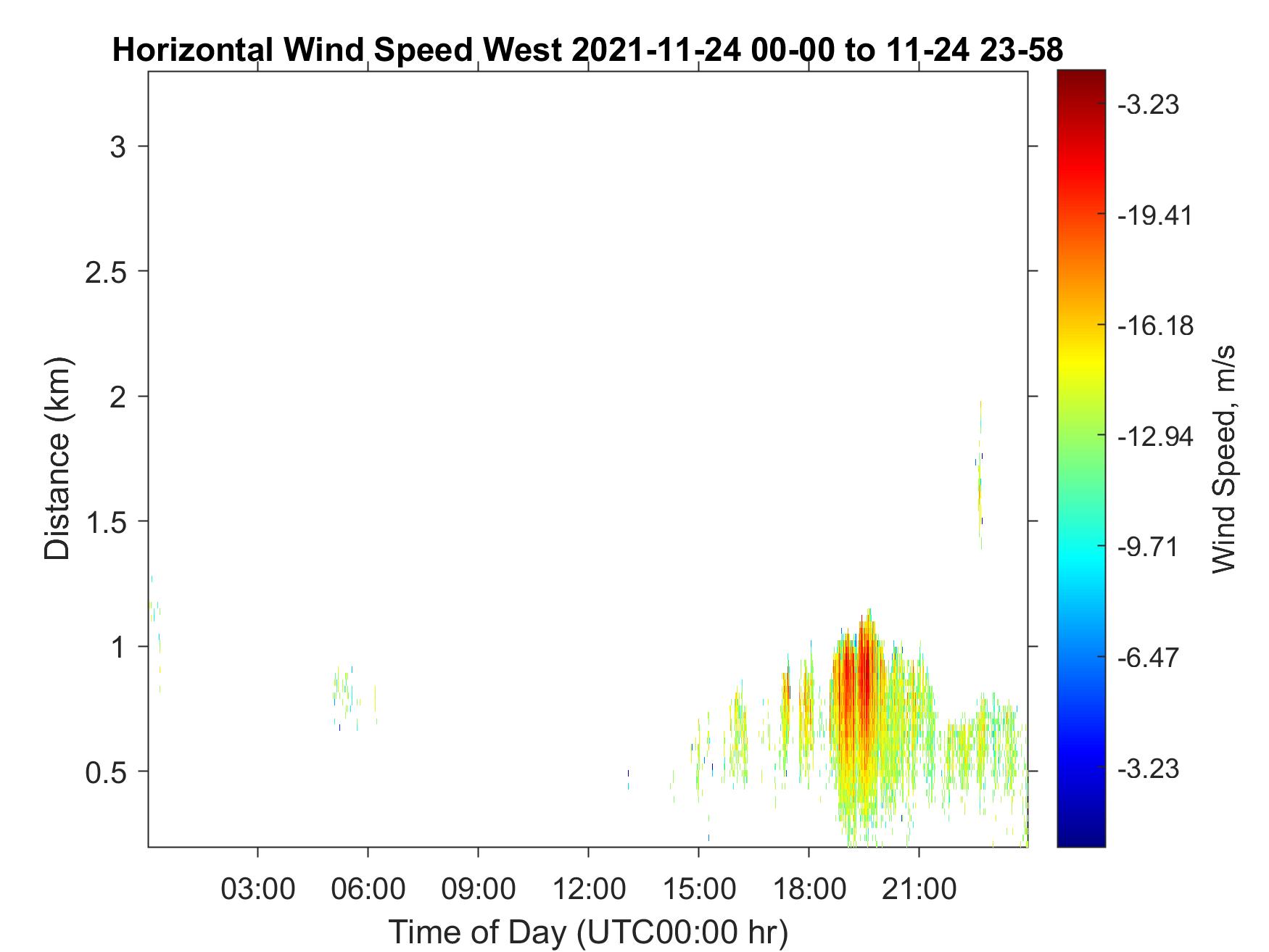 Horizontal Wind Speed West 2021-11-24 00-00 to 11-24 23-58

Distance (km)

3
2.5
2
1.5
1
0.5

03:00 06:00 09:00 12:00 15:00 18:00 21:00

Time of Day (UTC00:00 hr)

-3.23
-19.41
-16.18
-12.94
-9.71
-6.47
-3.23

Wind Speed, m/s